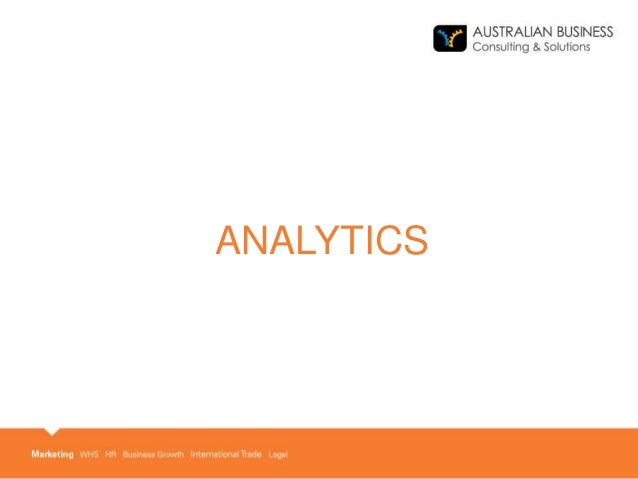 AUSTRALIAN BUSINESS
Consulting & Solutions

ANALYTICS

Marketing WHS HR Business Growth International Trade Legal